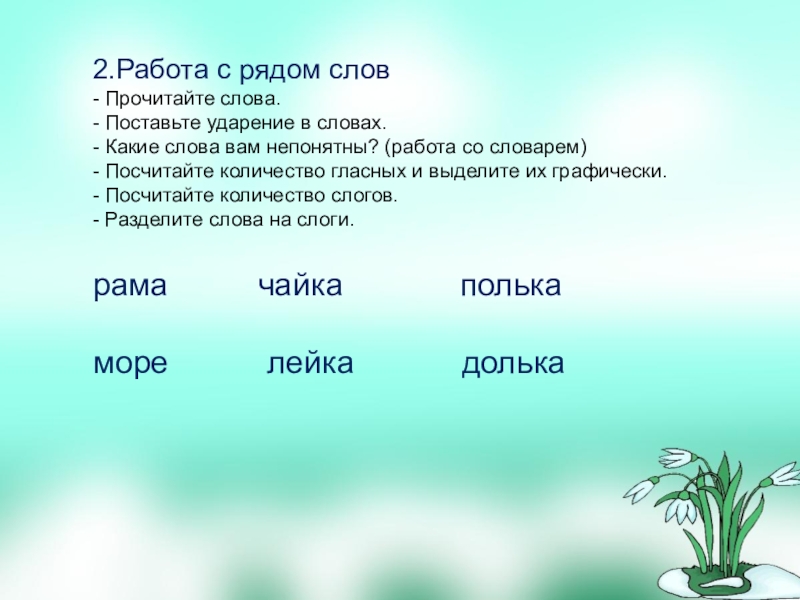 2.Работа с рядом слов
- Прочитайте слова.
- Поставьте ударение в словах.
- Какие слова вам непонятны? (работа со словарем)
- Посчитайте количество гласных и выделите их графически.
- Посчитайте количество слогов.
- Разделите слова на слоги.

рама чайка полька

море лейка долька